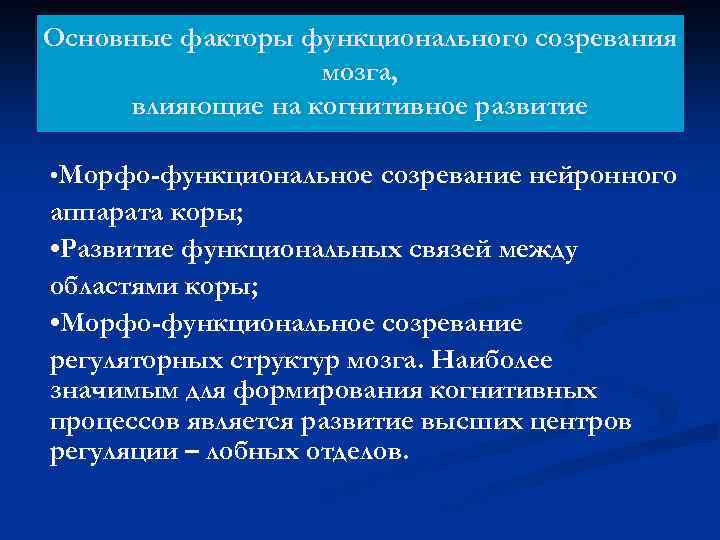 Основные факторы функционального созревания мозга,
влияющие на когнитивное развитие

•Морфо-функциональное созревание нейронного аппарата коры;
•Развитие функциональных связей между областями коры;
•Морфо-функциональное созревание регуляторных структур мозга. Наиболее значимым для формирования когнитивных процессов является развитие высших центров регуляции – лобных отделов.